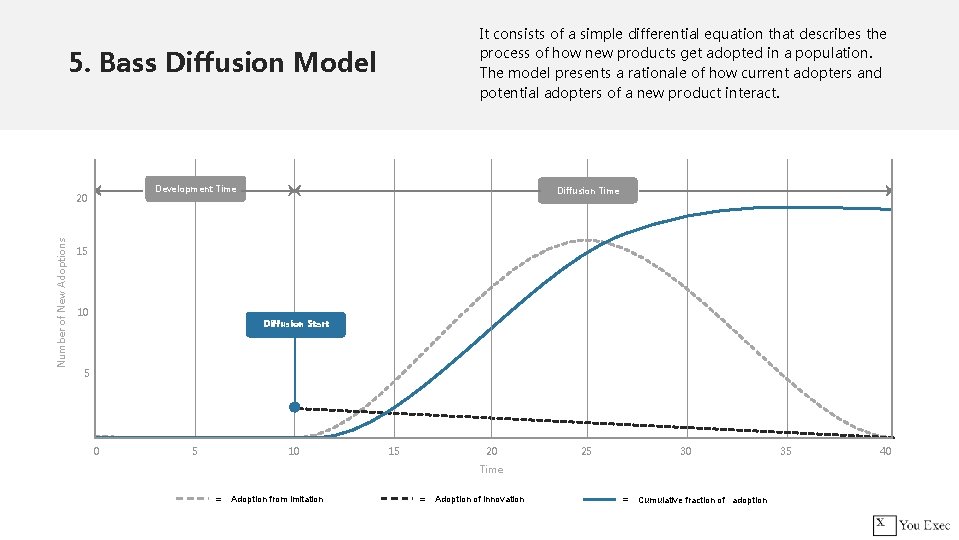 5. Bass Diffusion Model

It consists of a simple differential equation that describes the process of how new products get adopted in a population. The model presents a rationale of how current adopters and potential adopters of a new product interact.

Development Time

Diffusion Time

Diffusion Start

Number of New Adoptions

20
15
10
5

0
5
10
15
20
25
30
35
40

Time

= Adoption from imitation
= Adoption of innovation
= Cumulative fraction of adoption

X You Exec